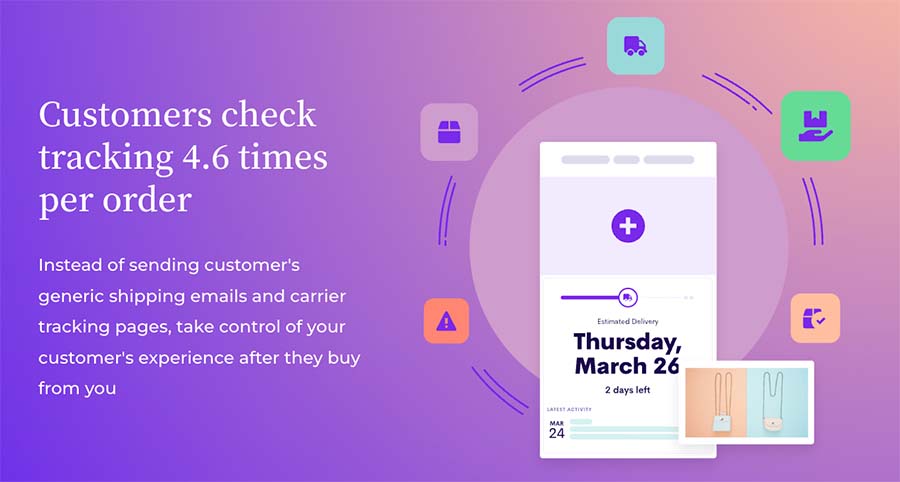 Customers check tracking 4.6 times per order

Instead of sending customer's generic shipping emails and carrier tracking pages, take control of your customer's experience after they buy from you

Estimated Delivery

Thursday, March 26

2 days left

LATEST ACTIVITY

MAR
24